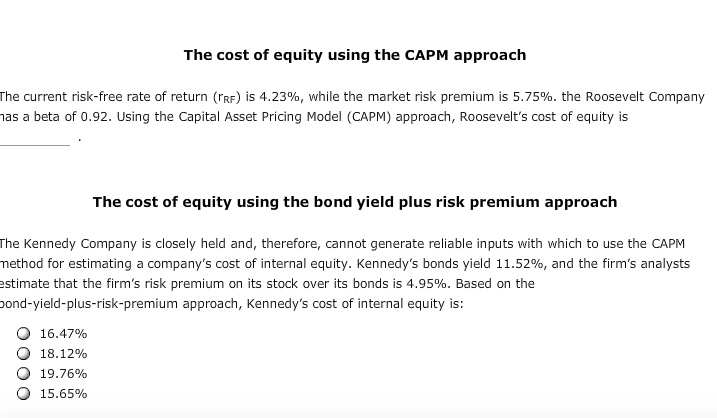 The cost of equity using the CAPM approach

The current risk-free rate of return ($r_{RF}$) is 4.23%, while the market risk premium is 5.75%. the Roosevelt Company has a beta of 0.92. Using the Capital Asset Pricing Model (CAPM) approach, Roosevelt's cost of equity is __________ .

The cost of equity using the bond yield plus risk premium approach

The Kennedy Company is closely held and, therefore, cannot generate reliable inputs with which to use the CAPM method for estimating a company's cost of internal equity. Kennedy's bonds yield 11.52%, and the firm's analysts estimate that the firm's risk premium on its stock over its bonds is 4.95%. Based on the bond-yield-plus-risk-premium approach, Kennedy's cost of internal equity is:

16.47%
18.12%
19.76%
15.65%